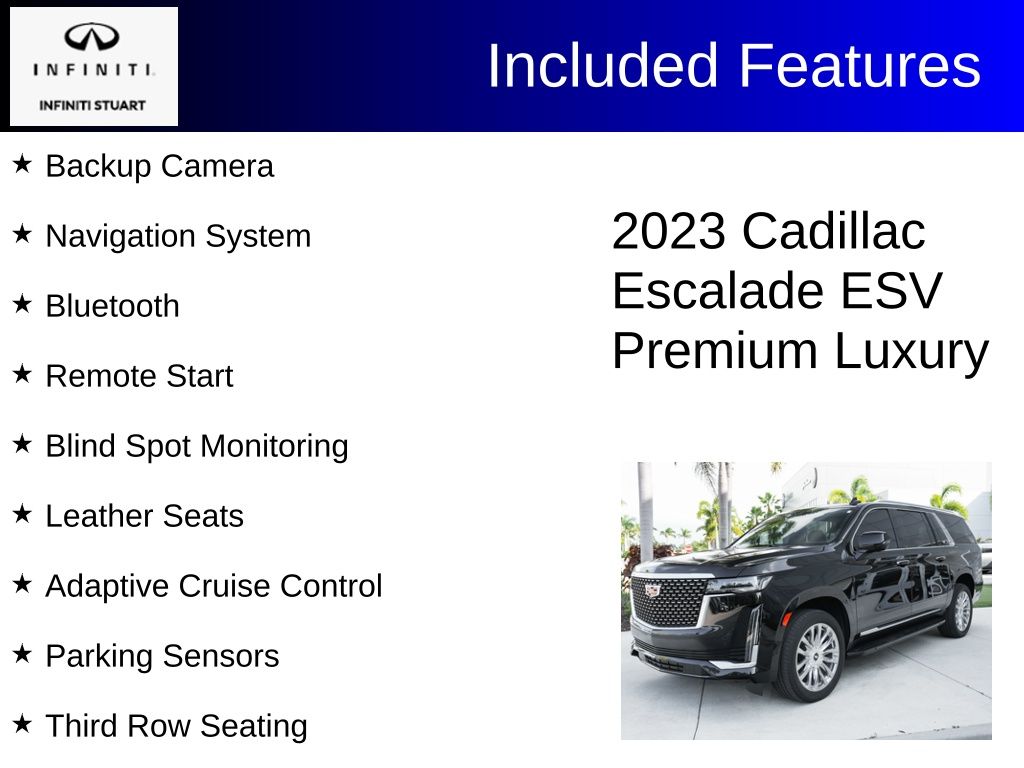 INFINITI.
INFINITI STUART

Included Features

★ Backup Camera

★ Navigation System

★ Bluetooth

★ Remote Start

★ Blind Spot Monitoring

★ Leather Seats

★ Adaptive Cruise Control

★ Parking Sensors

★ Third Row Seating

2023 Cadillac Escalade ESV Premium Luxury